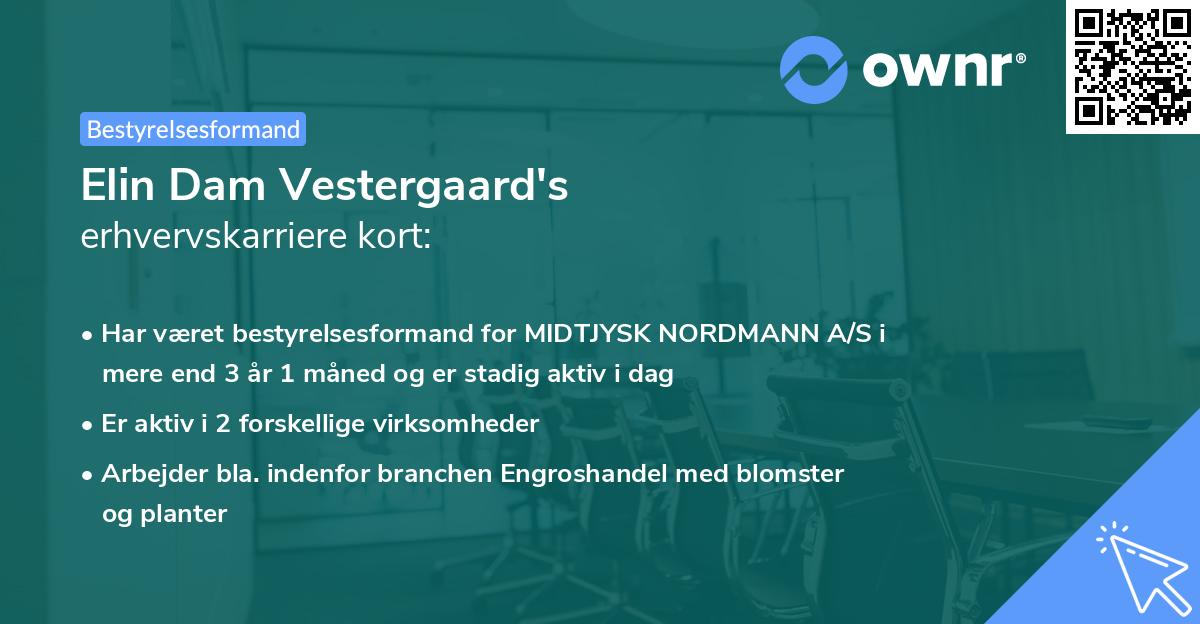 ownr®

Bestyrelsesformand

Elin Dam Vestergaard's
erhvervskarriere kort:

• Har været bestyrelsesformand for MIDTJYSK NORDMANN A/S i mere end 3 år 1 måned og er stadig aktiv i dag
• Er aktiv i 2 forskellige virksomheder
• Arbejder bla. indenfor branchen Engroshandel med blomster og planter